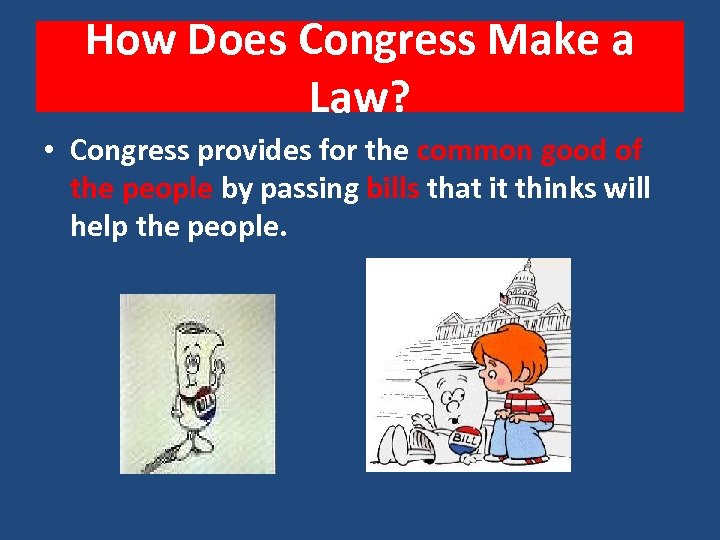 How Does Congress Make a Law?

• Congress provides for the common good of the people by passing bills that it thinks will help the people.

BILL

BILL